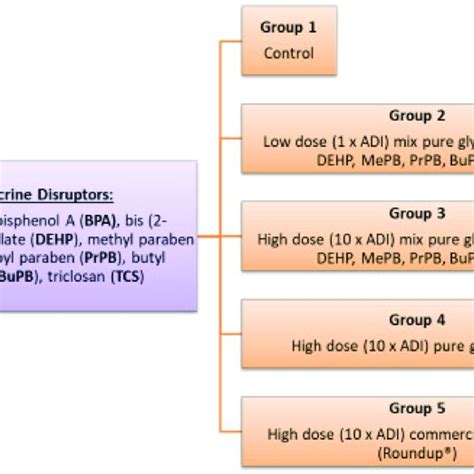 crine Disruptors:

bisphenol A (BPA), bis (2-
late (DEHP), methyl paraben
yl paraben (PrPB), butyl
BuPB), triclosan (TCS)

Group 1
Control

Group 2
Low dose (1 x ADI) mix pure gly
DEHP, MePB, PrPB, BuP

Group 3
High dose (10 x ADI) mix pure gl
DEHP, MePB, PrPB, BuP

Group 4
High dose (10 x ADI) pure g

Group 5
High dose (10 x ADI) commerc
(Roundup®)